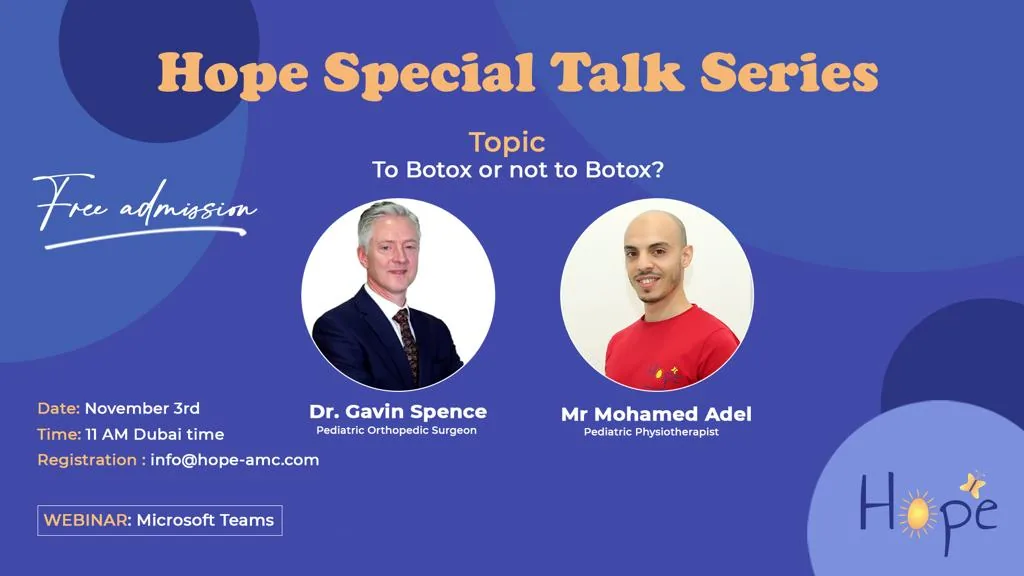 Hope Special Talk Series

Topic
To Botox or not to Botox?

Free admission

Dr. Gavin Spence
Pediatric Orthopedic Surgeon

Mr Mohamed Adel
Pediatric Physiotherapist

Date: November 3rd
Time: 11 AM Dubai time
Registration : info@hope-amc.com

WEBINAR: Microsoft Teams

Hope